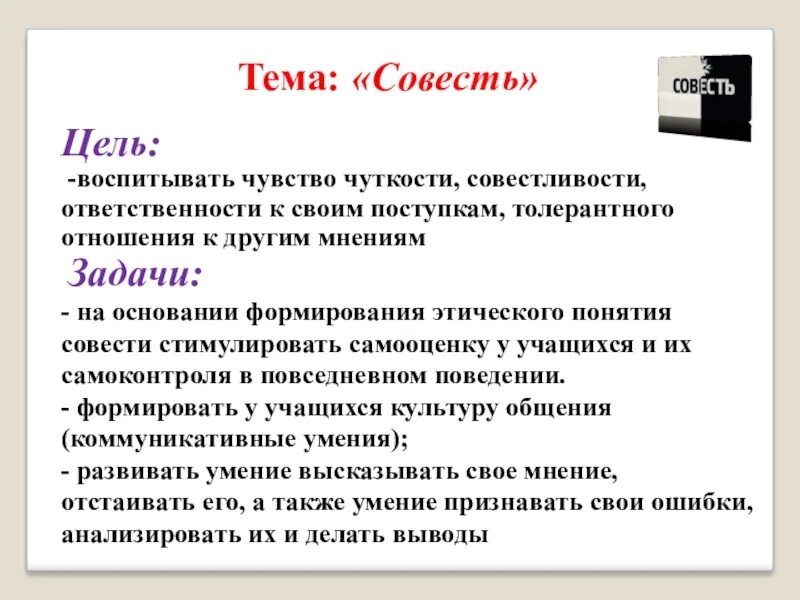 Тема: «Совесть»

СОВЕСТЬ

Цель:

-воспитывать чувство чуткости, совестливости, ответственности к своим поступкам, толерантного отношения к другим мнениям

Задачи:

- на основании формирования этического понятия совести стимулировать самооценку у учащихся и их самоконтроля в повседневном поведении.

- формировать у учащихся культуру общения (коммуникативные умения);

- развивать умение высказывать свое мнение, отстаивать его, а также умение признавать свои ошибки, анализировать их и делать выводы